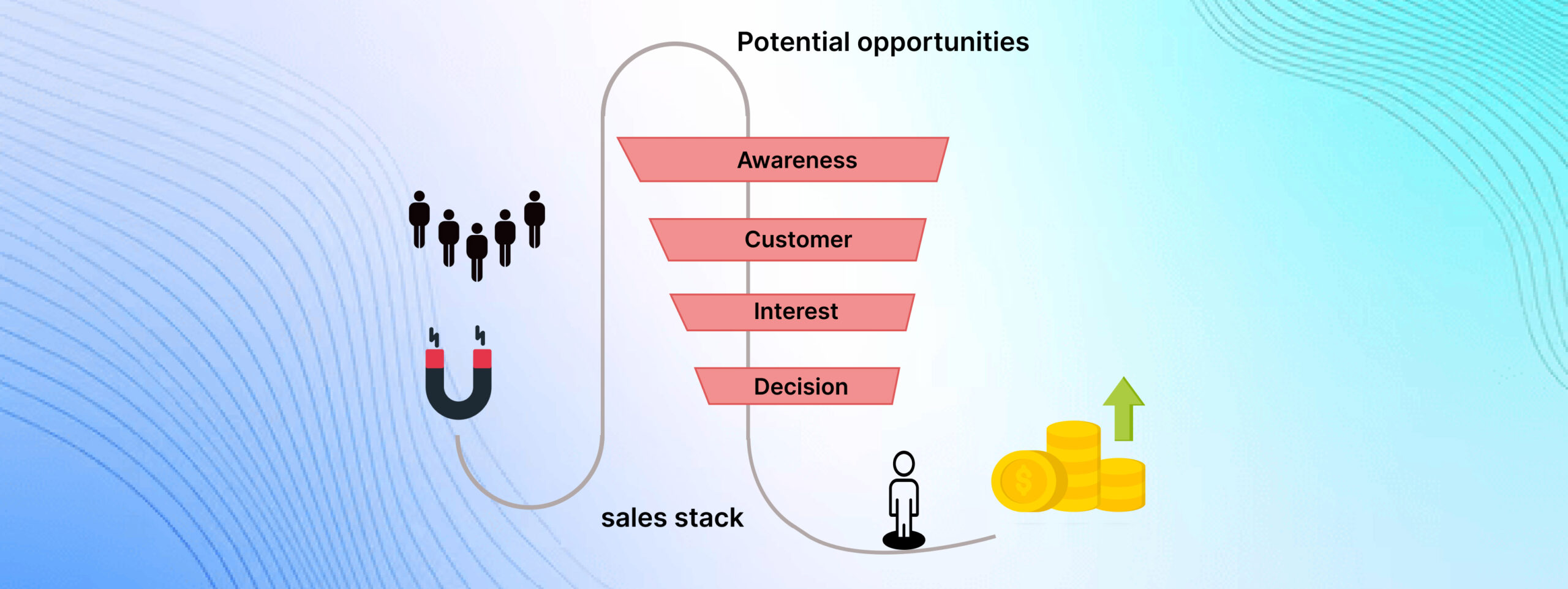 Potential opportunities

Awareness

Customer

Interest

Decision

sales stack